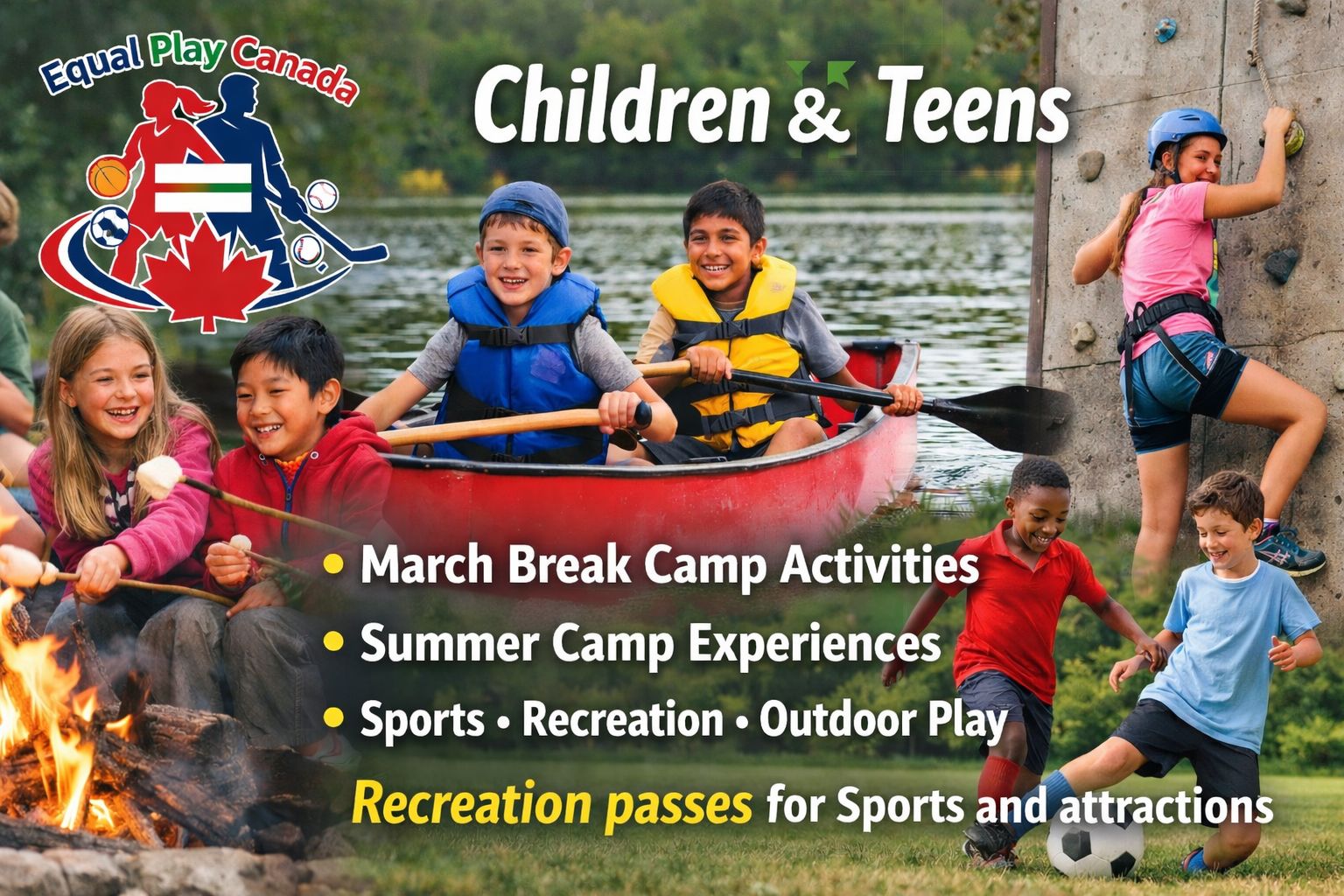 Equal Play Canada

Children & Teens

• March Break Camp Activities
• Summer Camp Experiences
• Sports • Recreation • Outdoor Play

Recreation passes for Sports and attractions